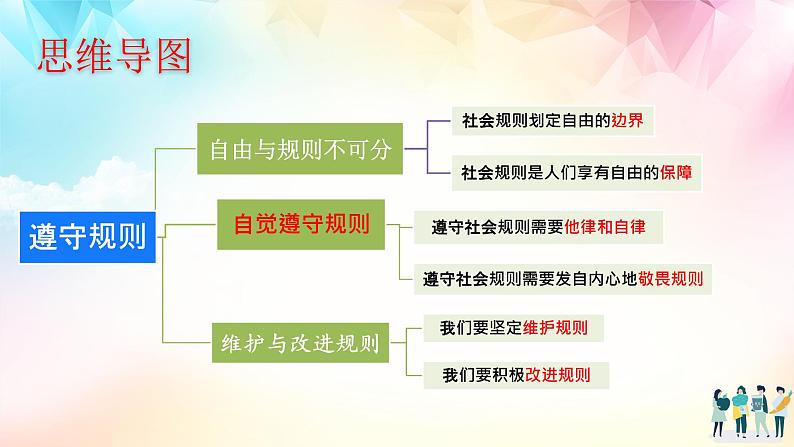 思维导图

遵守规则

自由与规则不可分

社会规则划定自由的边界

社会规则是人们享有自由的保障

自觉遵守规则

遵守社会规则需要他律和自律

遵守社会规则需要发自内心地敬畏规则

维护与改进规则

我们要坚定维护规则

我们要积极改进规则